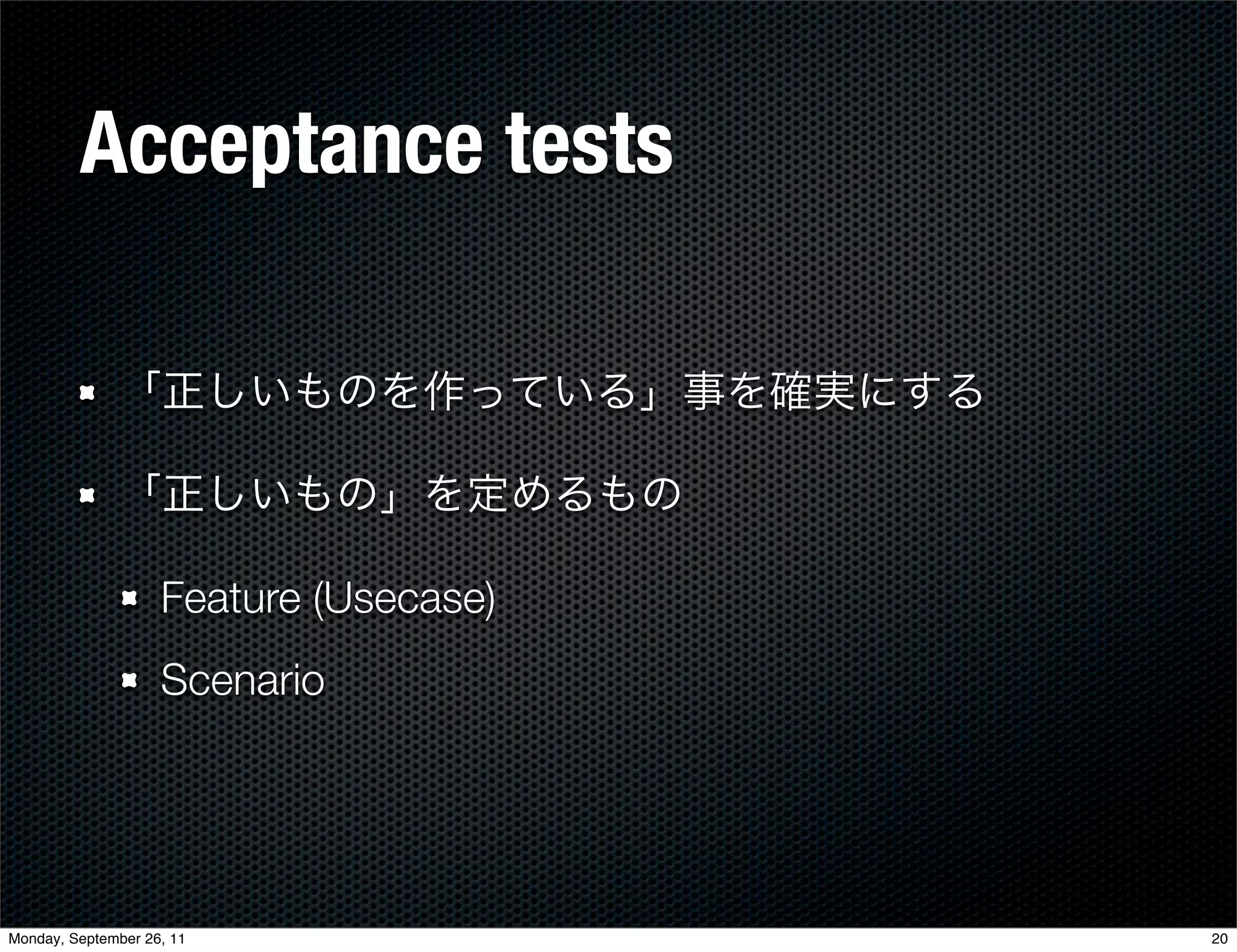 Acceptance tests

「正しいものを作っている」事を確実にする

「正しいもの」を定めるもの

Feature (Usecase)

Scenario

Monday, September 26, 11

20